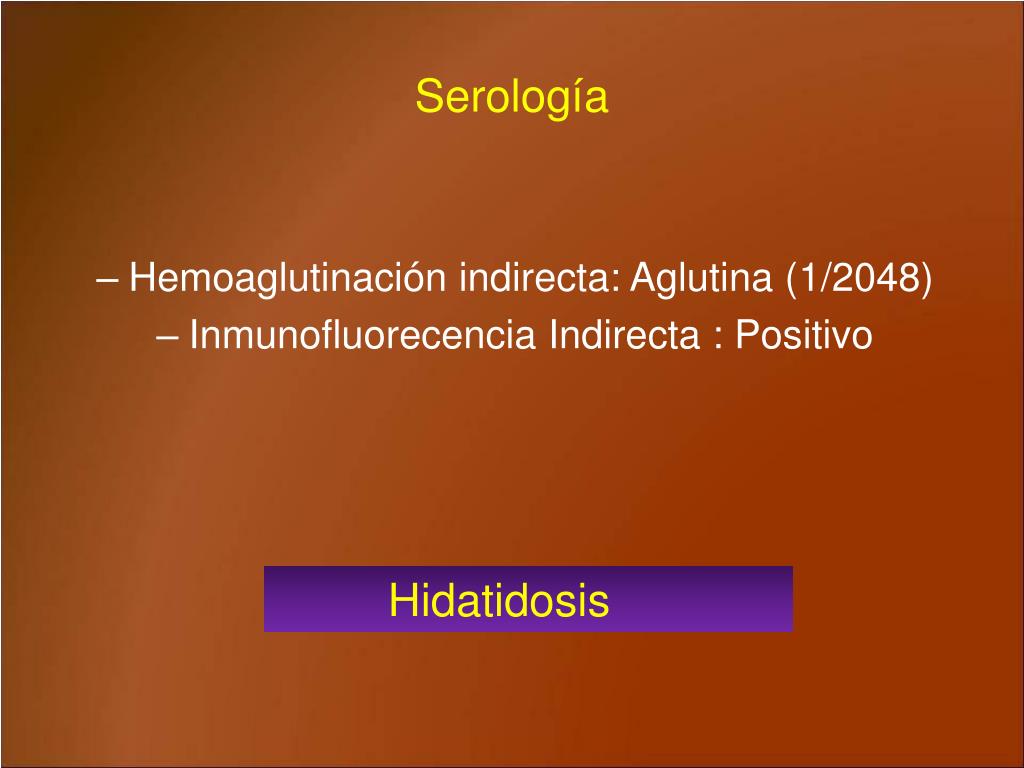 Serología

– Hemoaglutinación indirecta: Aglutina (1/2048)
– Inmunofluorecencia Indirecta : Positivo

Hidatidosis